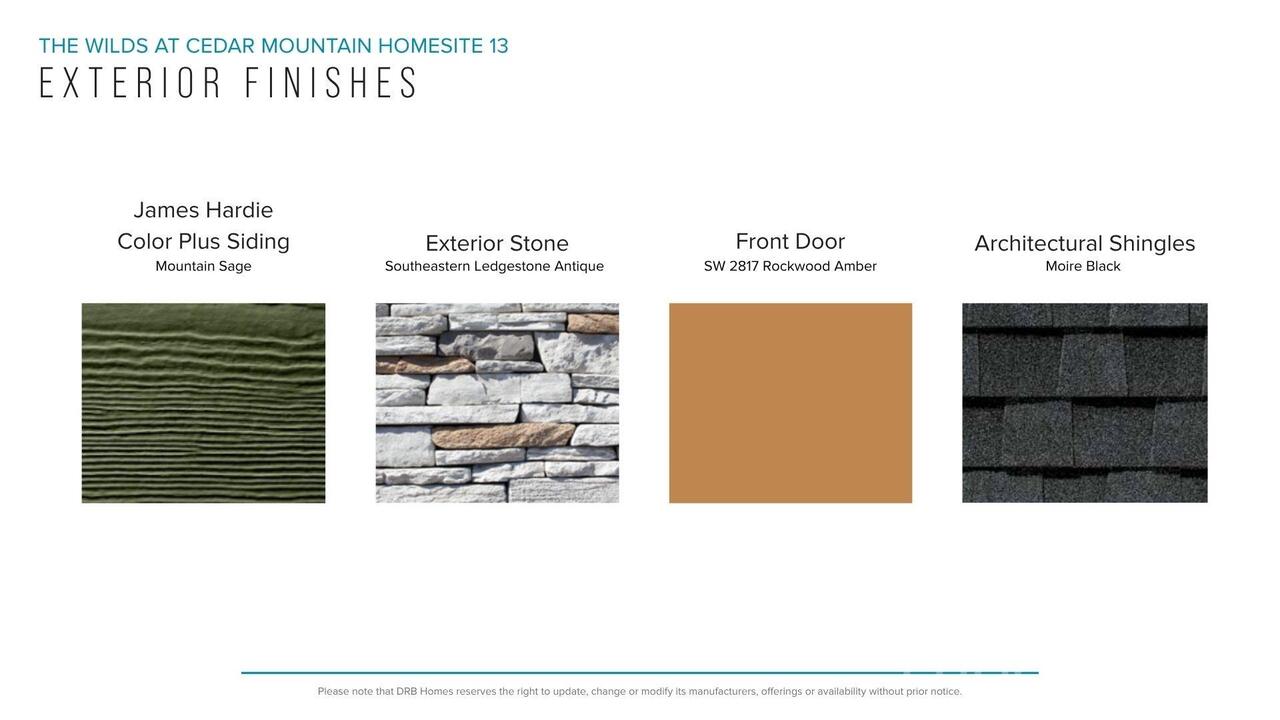 THE WILDS AT CEDAR MOUNTAIN HOMESITE 13
EXTERIOR FINISHES

James Hardie
Color Plus Siding
Mountain Sage

Exterior Stone
Southeastern Ledgestone Antique

Front Door
SW 2817 Rockwood Amber

Architectural Shingles
Moire Black

Please note that DRB Homes reserves the right to update, change or modify its manufacturers, offerings or availability without prior notice.